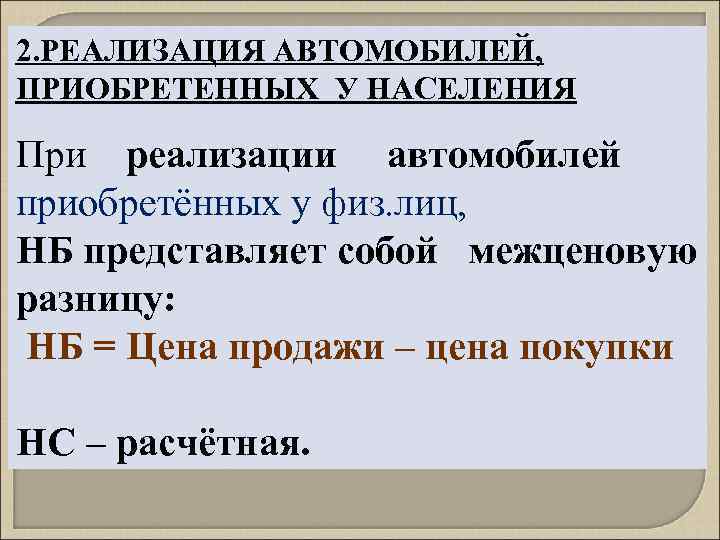 2.РЕАЛИЗАЦИЯ АВТОМОБИЛЕЙ, ПРИОБРЕТЕННЫХ У НАСЕЛЕНИЯ

При реализации автомобилей приобретённых у физ.лиц, НБ представляет собой межценовую разницу:

НБ = Цена продажи – цена покупки

НС – расчётная.